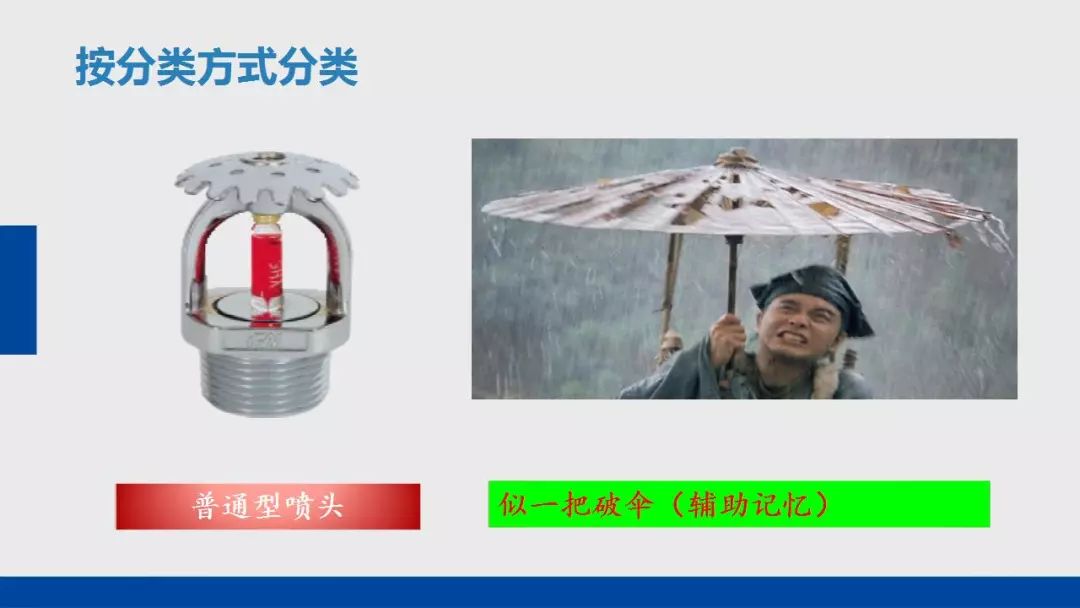 按分类方式分类

普通型喷头

似一把破伞（辅助记忆）